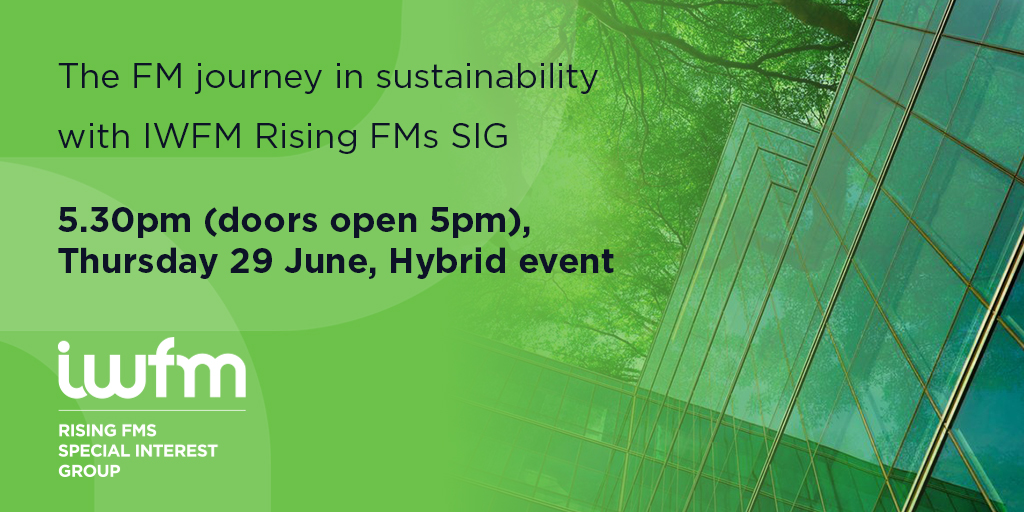 The FM journey in sustainability with IWFM Rising FMs SIG

5.30pm (doors open 5pm), Thursday 29 June, Hybrid event

iwfm

RISING FMS SPECIAL INTEREST GROUP